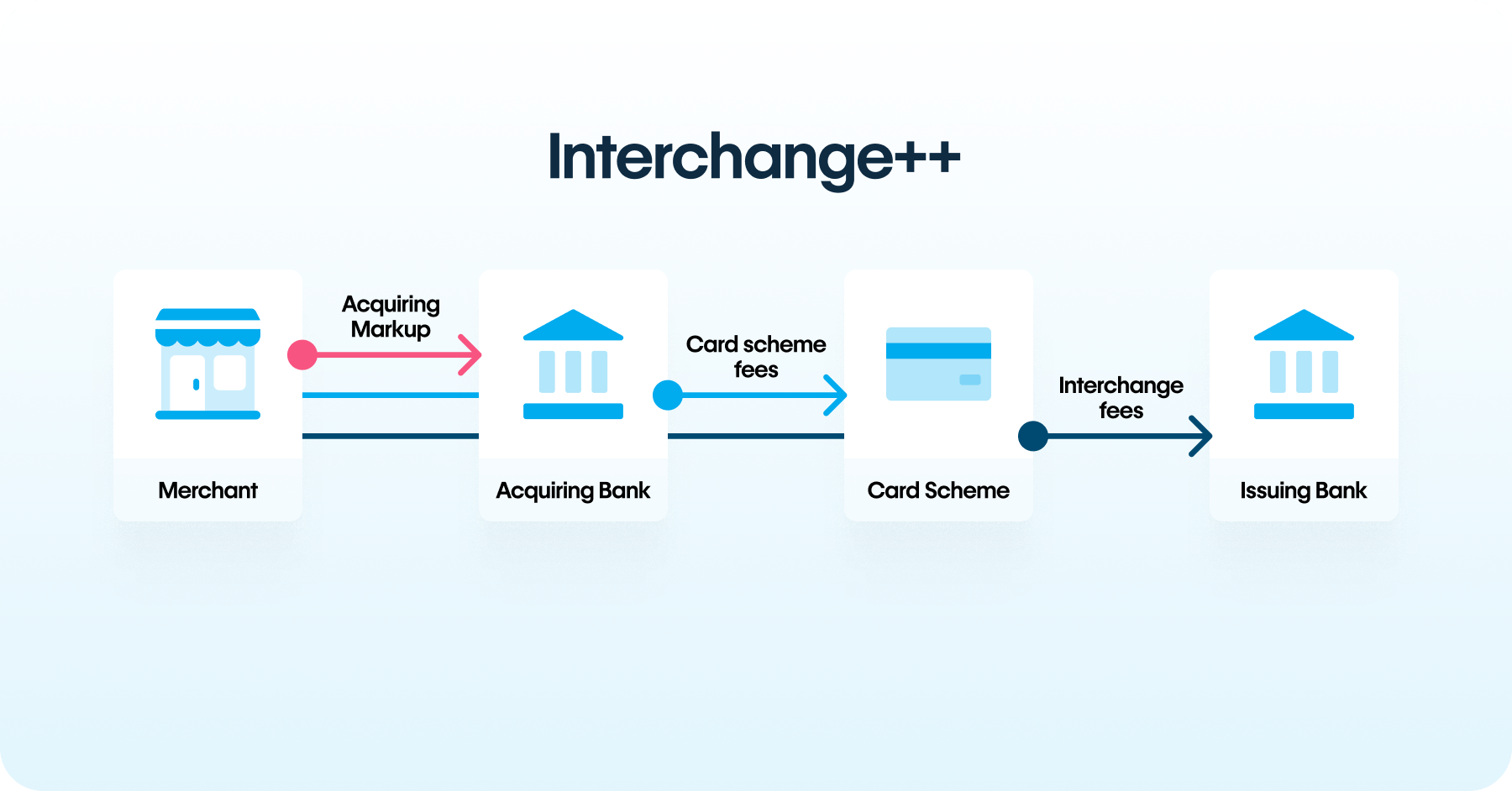 Interchange++

Acquiring Markup

Card scheme fees

Interchange fees

Merchant

Acquiring Bank

Card Scheme

Issuing Bank